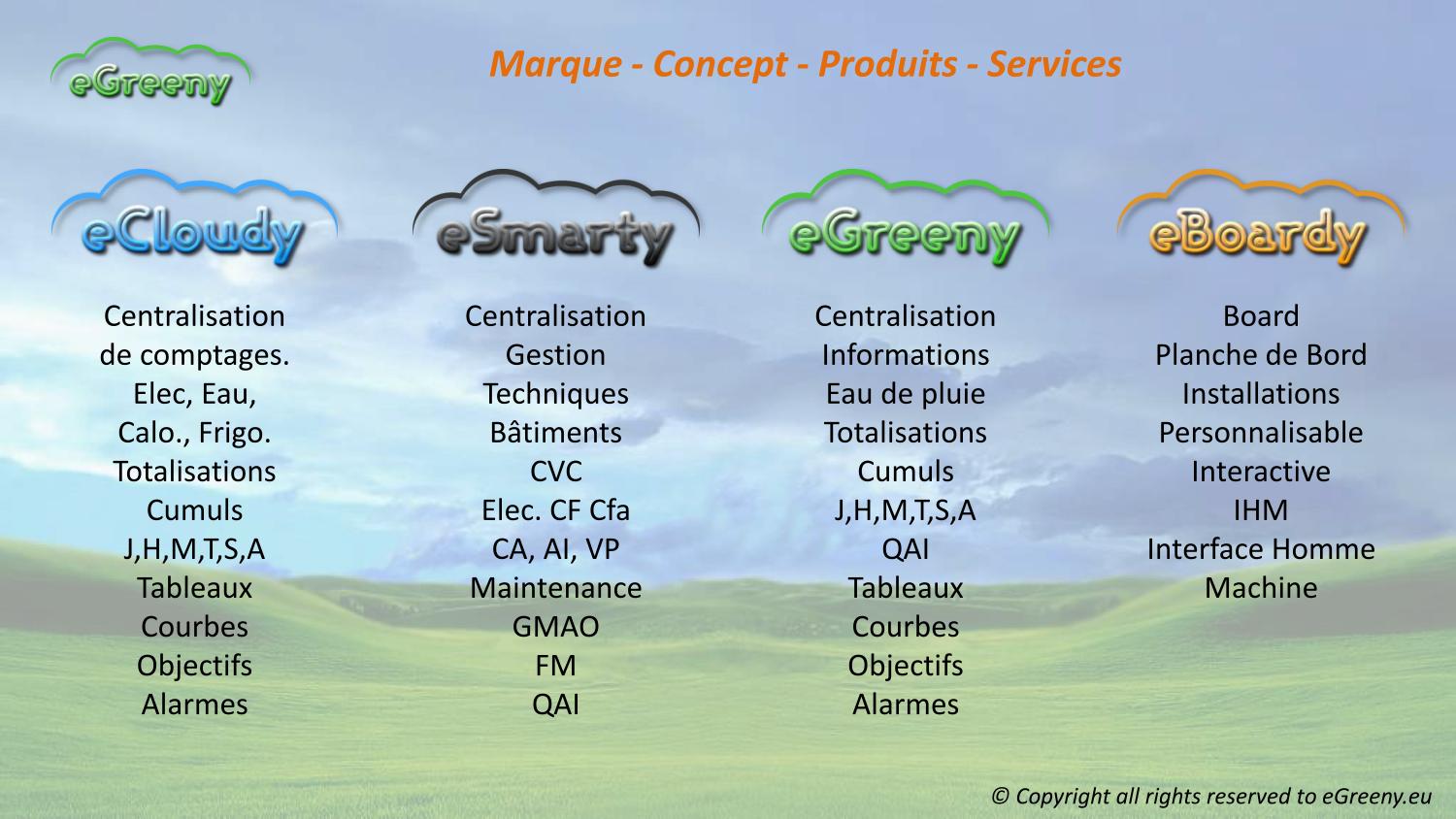 eGreeny

Marque - Concept - Produits - Services

eCloudy

Centralisation
de comptages.
Elec, Eau,
Calo., Frigo.
Totalisations
Cumuls
J,H,M,T,S,A
Tableaux
Courbes
Objectifs
Alarmes

eSmarty

Centralisation
Gestion
Techniques
Bâtiments
CVC
Elec. CF Cfa
CA, AI, VP
Maintenance
GMAO
FM
QAI

eGreeny

Centralisation
Informations
Eau de pluie
Totalisations
Cumuls
J,H,M,T,S,A
QAI
Tableaux
Courbes
Objectifs
Alarmes

eBoardy

Board
Planche de Bord
Installations
Personnalisable
Interactive
IHM
Interface Homme
Machine

© Copyright all rights reserved to eGreeny.eu